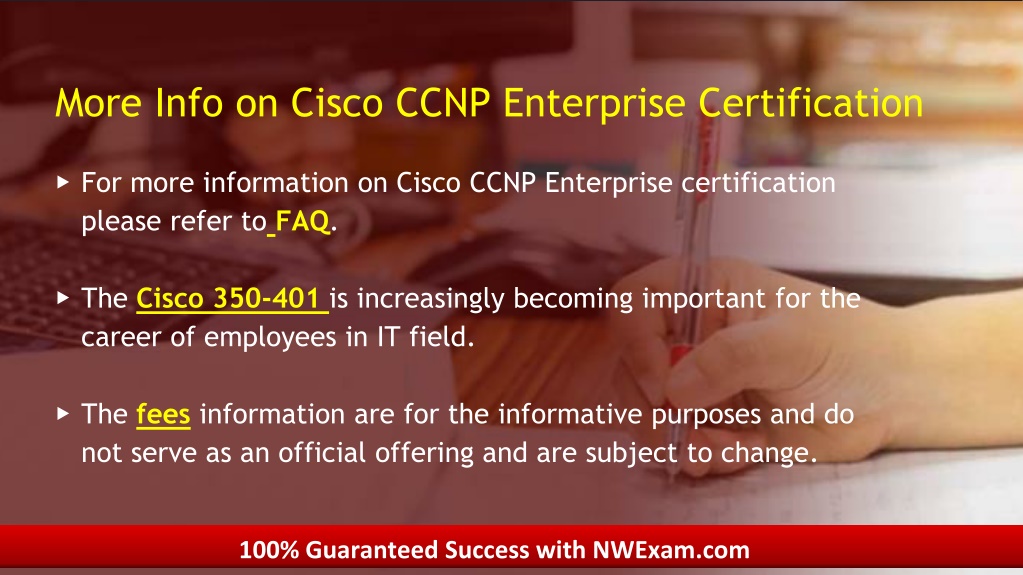 More Info on Cisco CCNP Enterprise Certification

▸ For more information on Cisco CCNP Enterprise certification please refer to FAQ.

▸ The Cisco 350-401 is increasingly becoming important for the career of employees in IT field.

▸ The fees information are for the informative purposes and do not serve as an official offering and are subject to change.

100% Guaranteed Success with NWExam.com